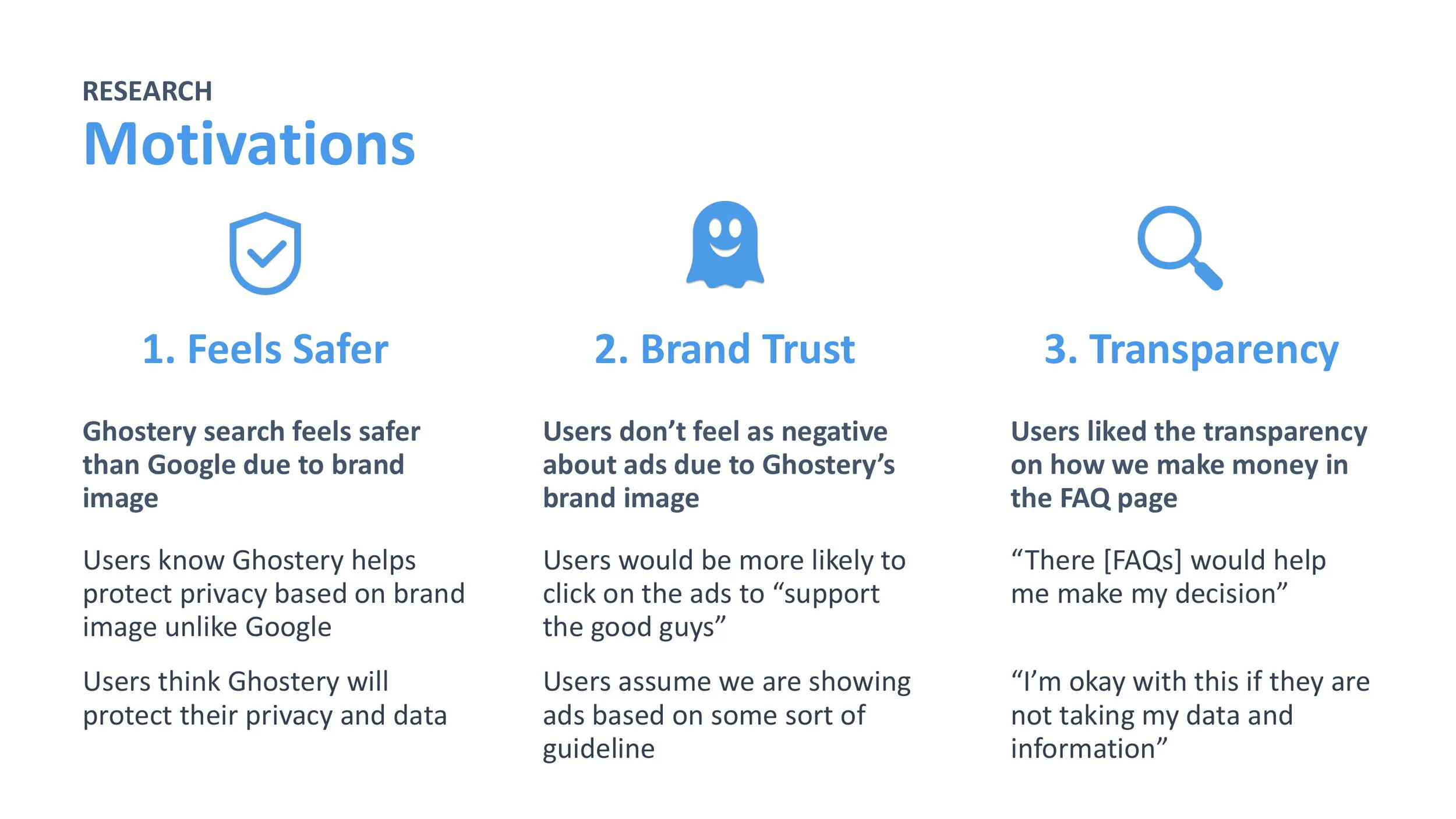 RESEARCH

Motivations

1. Feels Safer

Ghostery search feels safer than Google due to brand image

Users know Ghostery helps protect privacy based on brand image unlike Google

Users think Ghostery will protect their privacy and data

2. Brand Trust

Users don't feel as negative about ads due to Ghostery's brand image

Users would be more likely to click on the ads to "support the good guys"

Users assume we are showing ads based on some sort of guideline

3. Transparency

Users liked the transparency on how we make money in the FAQ page

"There [FAQs] would help me make my decision"

"I'm okay with this if they are not taking my data and information"